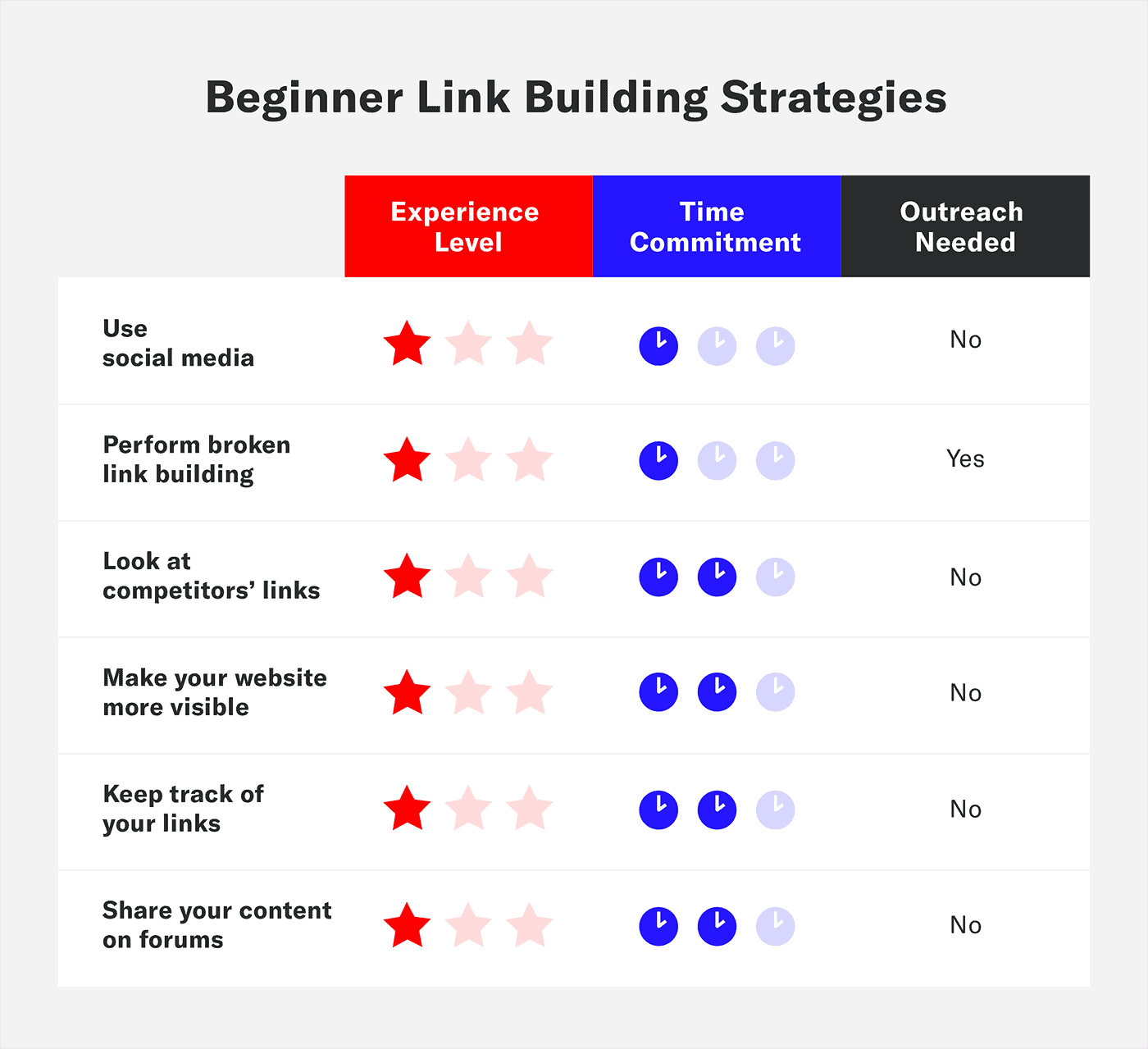 Beginner Link Building Strategies

| | Experience Level | Time Commitment | Outreach Needed |
|---|---|---|---|
| Use social media | | | No |
| Perform broken link building | | | Yes |
| Look at competitors’ links | | | No |
| Make your website more visible | | | No |
| Keep track of your links | | | No |
| Share your content on forums | | | No |